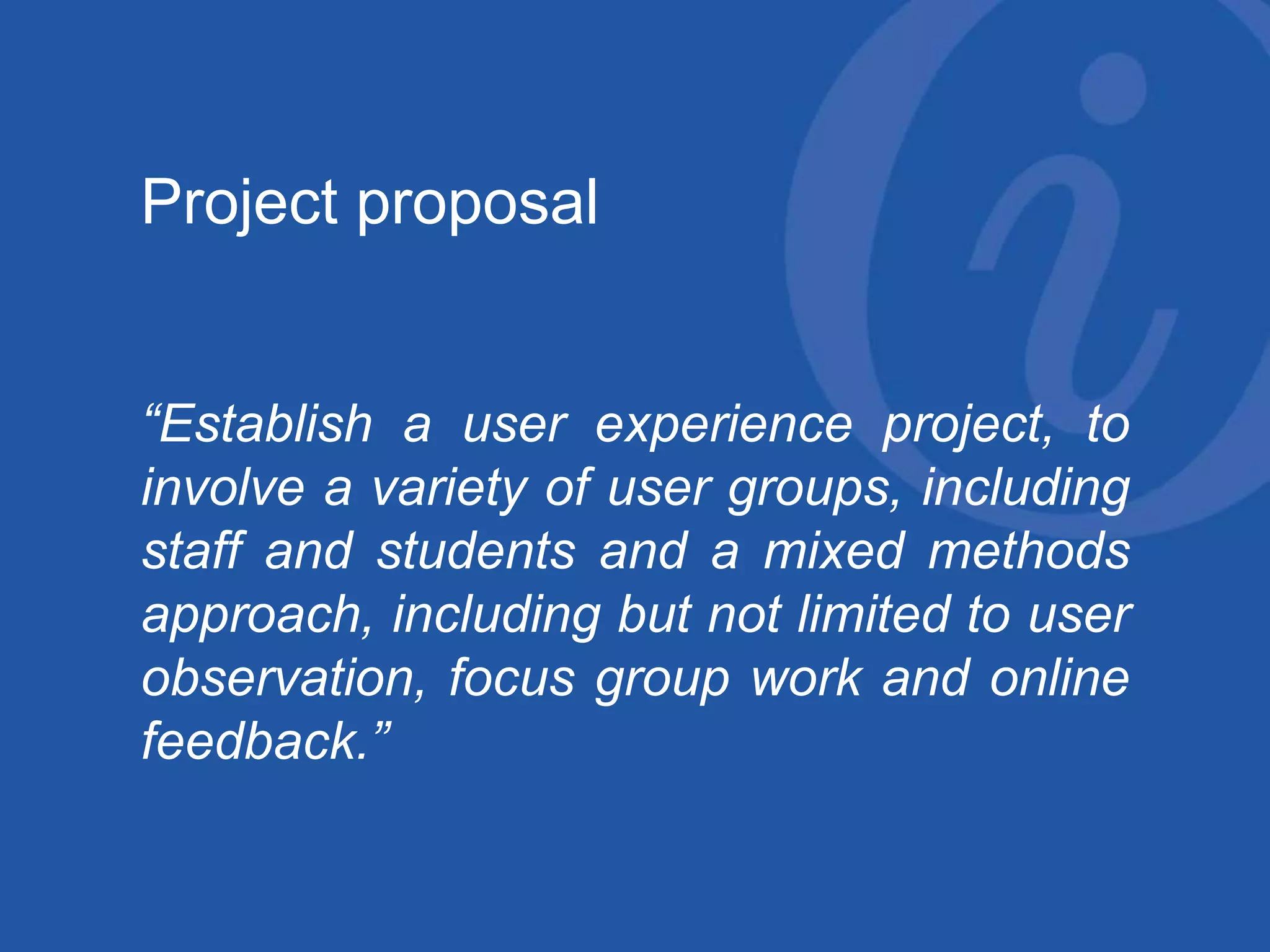 Project proposal

“Establish a user experience project, to involve a variety of user groups, including staff and students and a mixed methods approach, including but not limited to user observation, focus group work and online feedback.”